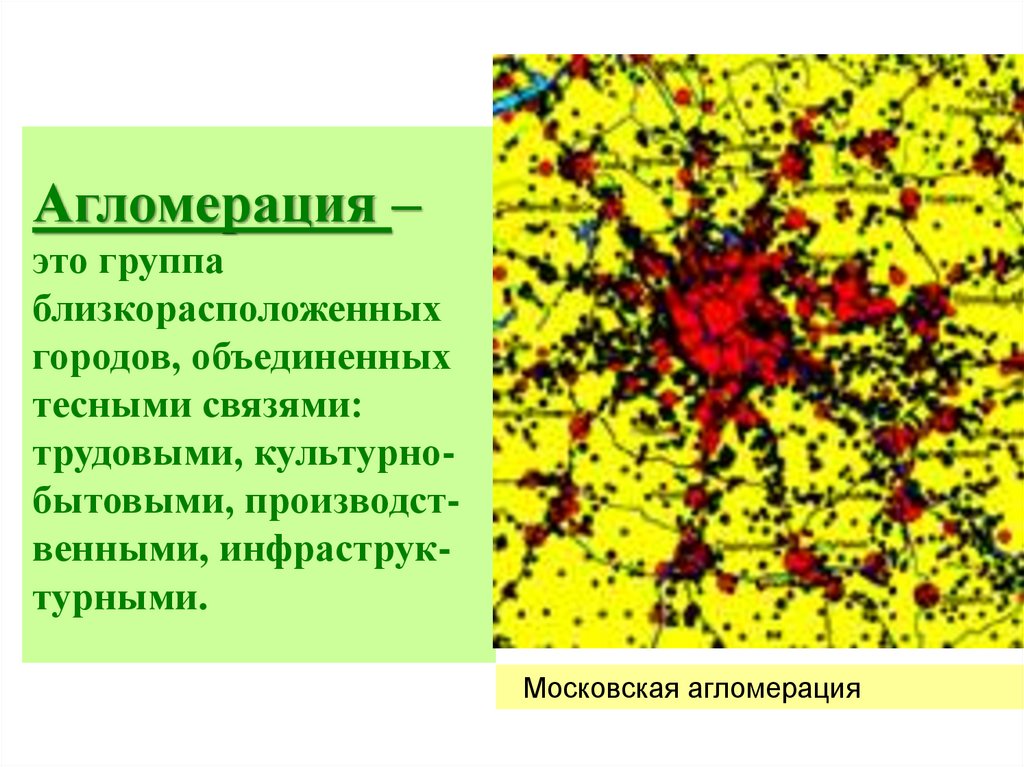 Агломерация – это группа близкорасположенных городов, объединенных тесными связями: трудовыми, культурно-бытовыми, производственными, инфраструктурными.

Московская агломерация